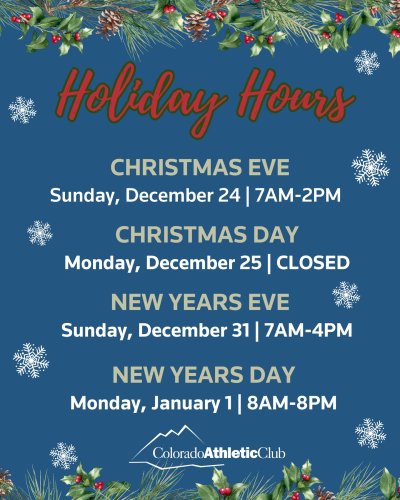 Holiday Hours

CHRISTMAS EVE
Sunday, December 24 | 7AM-2PM

CHRISTMAS DAY
Monday, December 25 | CLOSED

NEW YEARS EVE
Sunday, December 31 | 7AM-4PM

NEW YEARS DAY
Monday, January 1 | 8AM-8PM

ColoradoAthleticClub